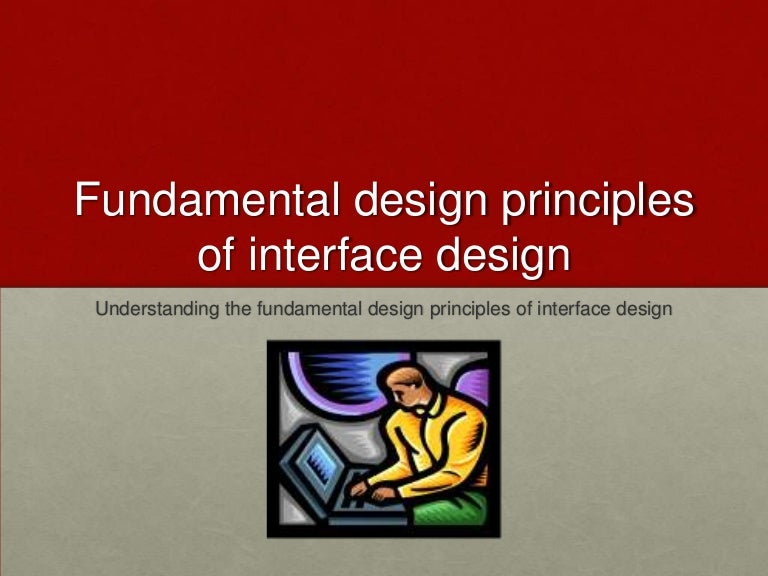 Fundamental design principles of interface design

Understanding the fundamental design principles of interface design